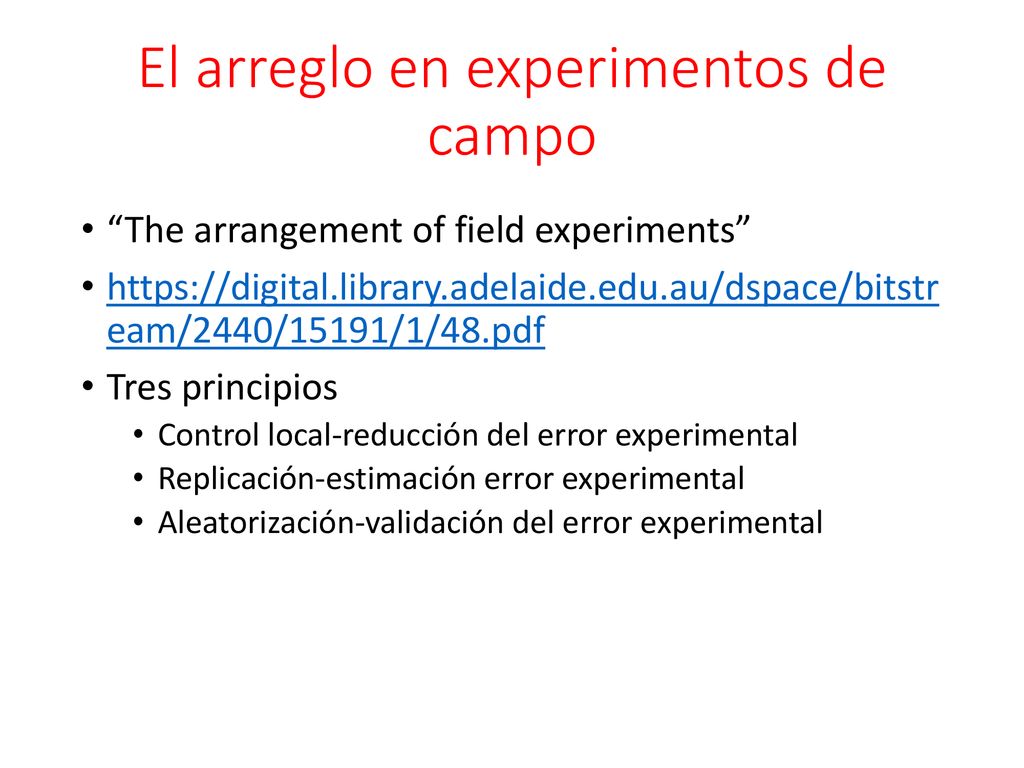 El arreglo en experimentos de campo

• “The arrangement of field experiments”
• https://digital.library.adelaide.edu.au/dspace/bitstream/2440/15191/1/48.pdf
• Tres principios
 • Control local-reducción del error experimental
 • Replicación-estimación error experimental
 • Aleatorización-validación del error experimental